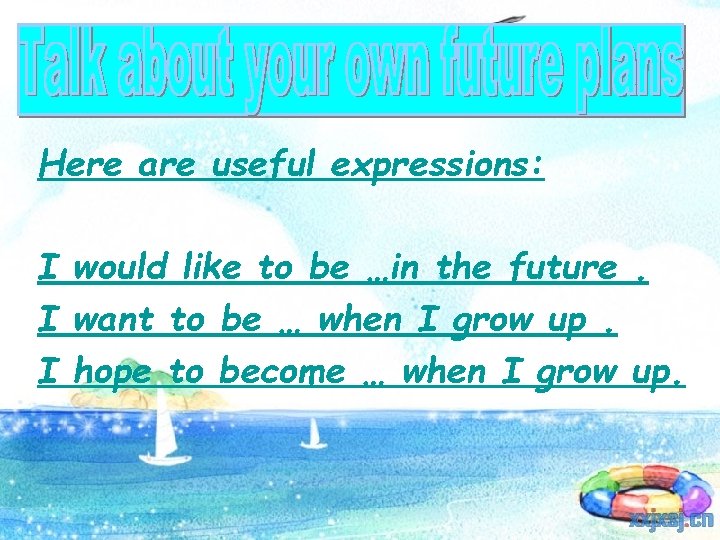 Talk about your own future plans

Here are useful expressions:

I would like to be …in the future .

I want to be … when I grow up .

I hope to become … when I grow up.

xxjxsj.cn